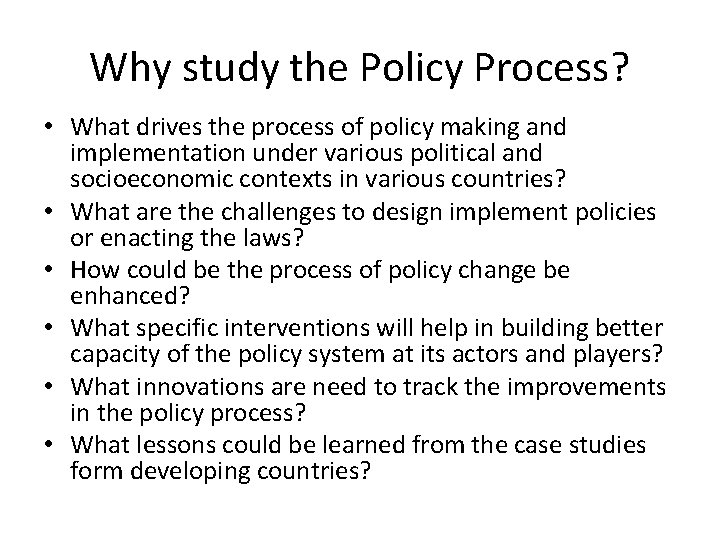 Why study the Policy Process?

• What drives the process of policy making and implementation under various political and socioeconomic contexts in various countries?
• What are the challenges to design implement policies or enacting the laws?
• How could be the process of policy change be enhanced?
• What specific interventions will help in building better capacity of the policy system at its actors and players?
• What innovations are need to track the improvements in the policy process?
• What lessons could be learned from the case studies form developing countries?